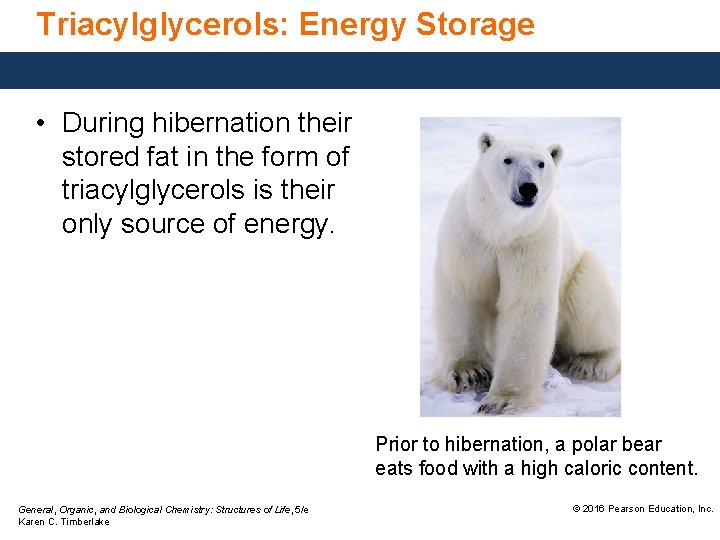 Triacylglycerols: Energy Storage

• During hibernation their stored fat in the form of triacylglycerols is their only source of energy.

Prior to hibernation, a polar bear eats food with a high caloric content.

General, Organic, and Biological Chemistry: Structures of Life, 5/e
Karen C. Timberlake

© 2016 Pearson Education, Inc.